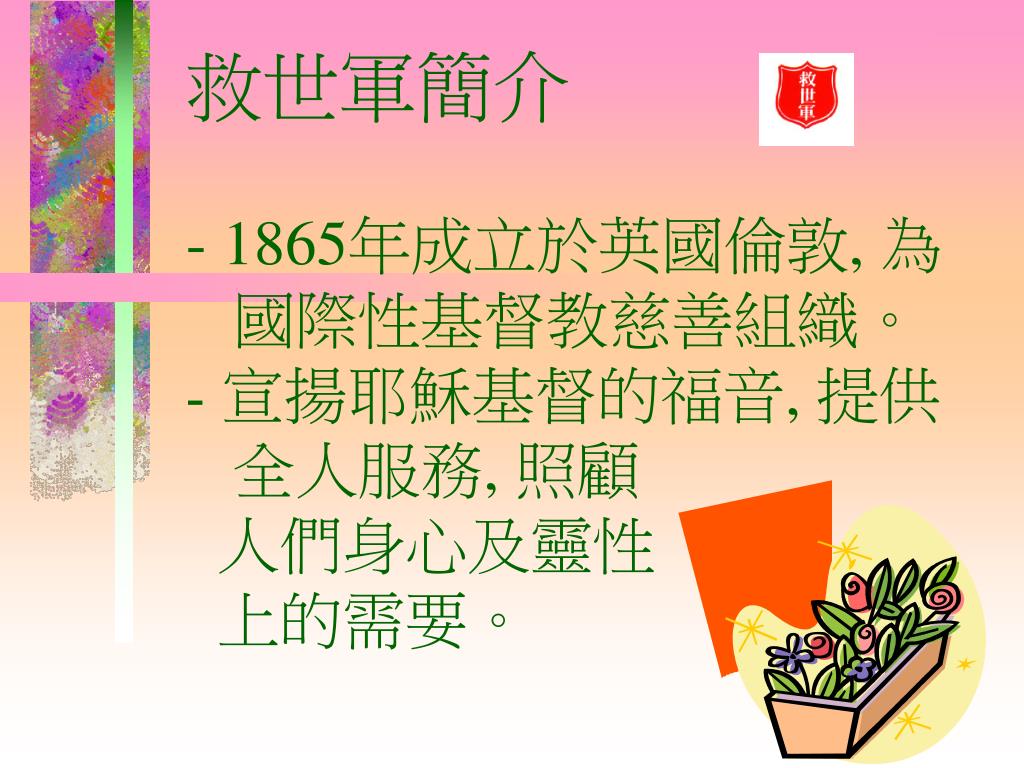 救世軍簡介

救世軍

- 1865年成立於英國倫敦, 為國際性基督教慈善組織。
- 宣揚耶穌基督的福音, 提供全人服務, 照顧人們身心及靈性上的需要。